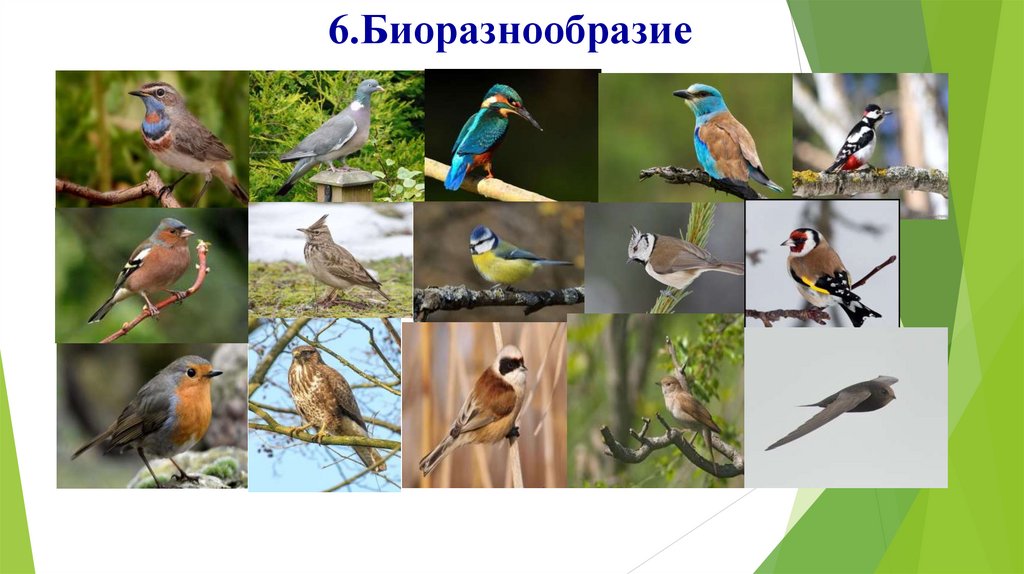 6.Биоразнообразие